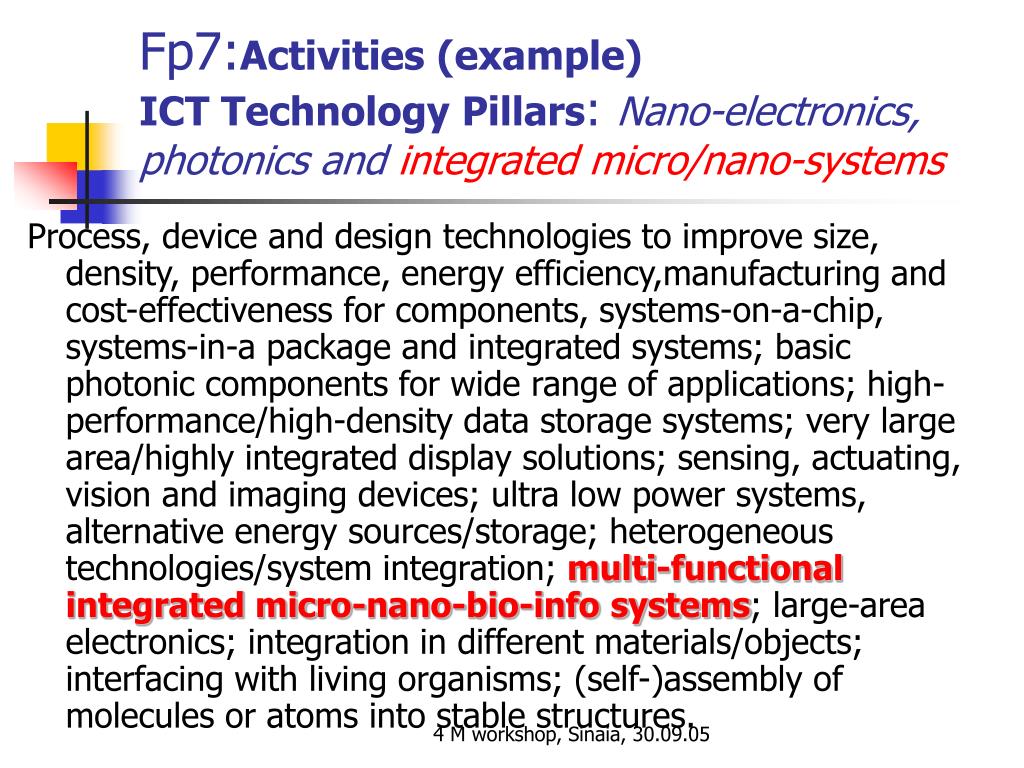 Fp7:Activities (example)
ICT Technology Pillars: Nano-electronics, photonics and integrated micro/nano-systems

Process, device and design technologies to improve size, density, performance, energy efficiency,manufacturing and cost-effectiveness for components, systems-on-a-chip, systems-in-a package and integrated systems; basic photonic components for wide range of applications; high-performance/high-density data storage systems; very large area/highly integrated display solutions; sensing, actuating, vision and imaging devices; ultra low power systems, alternative energy sources/storage; heterogeneous technologies/system integration; multi-functional integrated micro-nano-bio-info systems; large-area electronics; integration in different materials/objects; interfacing with living organisms; (self-)assembly of molecules or atoms into stable structures.

4 M workshop, Sinaia, 30.09.05